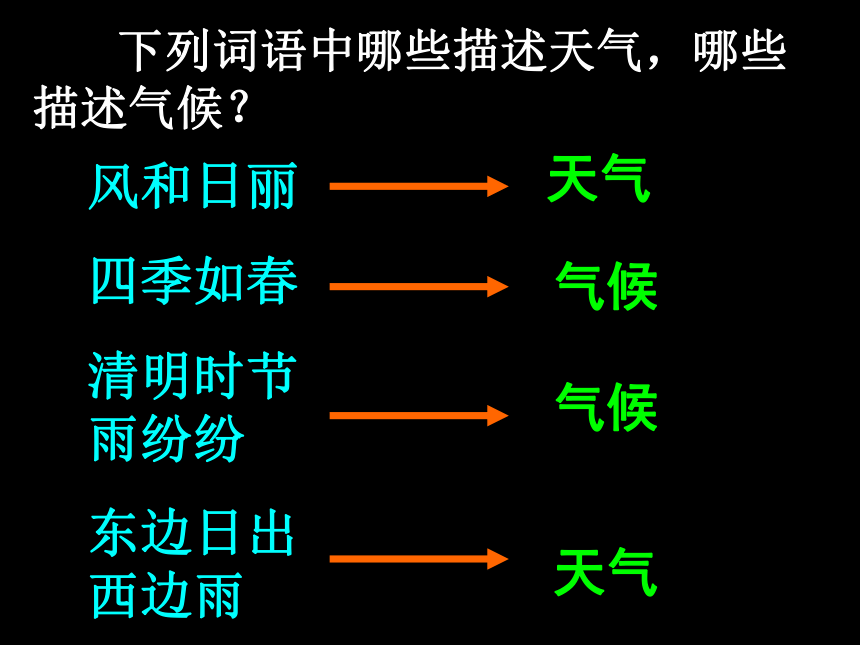 下列词语中哪些描述天气，哪些描述气候？

风和日丽 天气

四季如春 气候

清明时节雨纷纷 气候

东边日出西边雨 天气